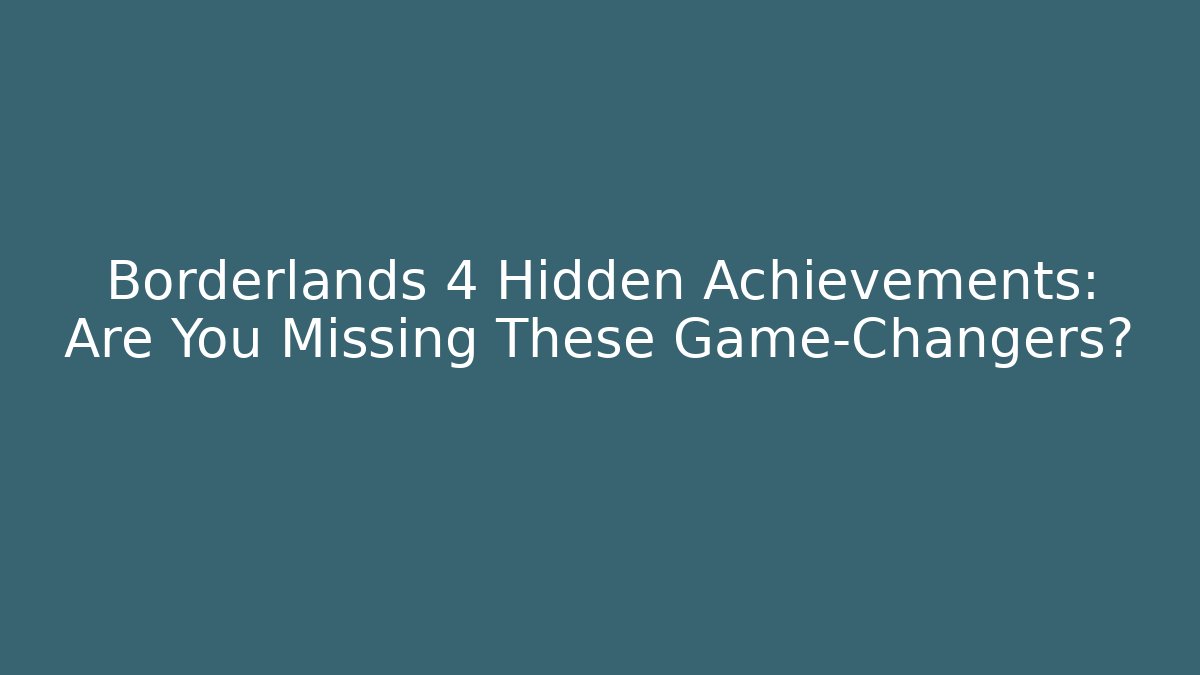 Borderlands 4 Hidden Achievements: Are You Missing These Game-Changers?